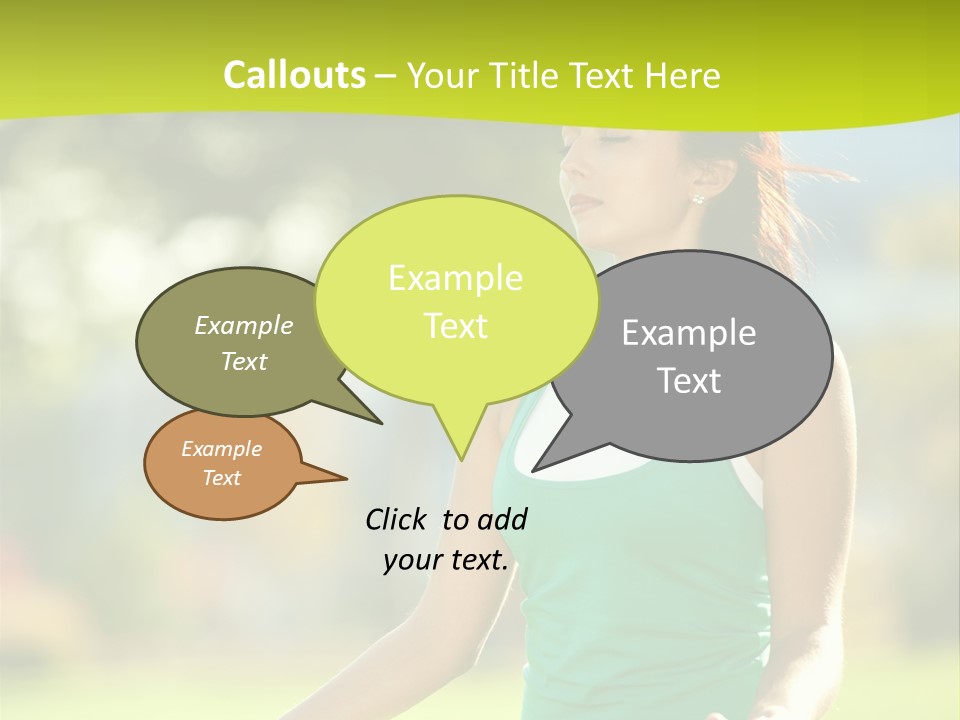 Callouts – Your Title Text Here

Example Text

Example Text

Example Text

Example Text

Click to add your text.